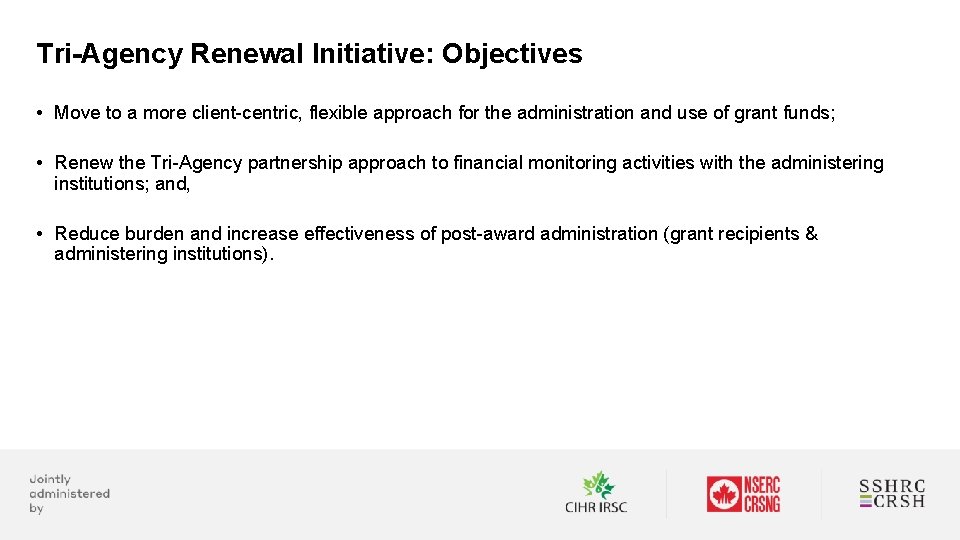 Tri-Agency Renewal Initiative: Objectives

• Move to a more client-centric, flexible approach for the administration and use of grant funds;

• Renew the Tri-Agency partnership approach to financial monitoring activities with the administering institutions; and,

• Reduce burden and increase effectiveness of post-award administration (grant recipients & administering institutions).

Jointly administered by

CIHR IRSC

NSERC CRSNG

SSHRC CRSH